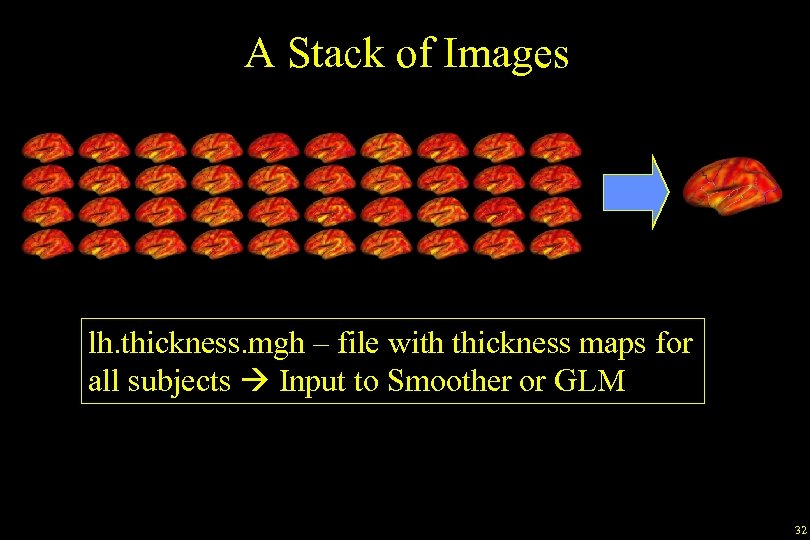 A Stack of Images

lh.thickness.mgh – file with thickness maps for all subjects → Input to Smoother or GLM

32